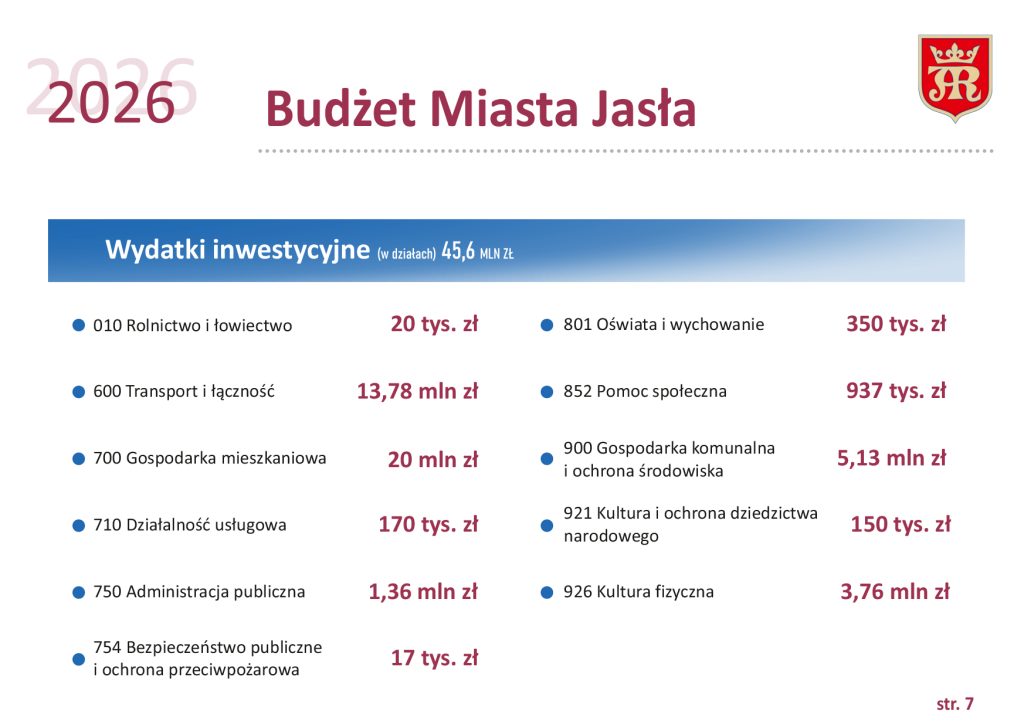 2026

Budżet Miasta Jasła

Wydatki inwestycyjne (w działach) 45,6 MLN ZŁ

010 Rolnictwo i łowiectwo 20 tys. zł

600 Transport i łączność 13,78 mln zł

700 Gospodarka mieszkaniowa 20 mln zł

710 Działalność usługowa 170 tys. zł

750 Administracja publiczna 1,36 mln zł

754 Bezpieczeństwo publiczne i ochrona przeciwpożarowa 17 tys. zł

801 Oświata i wychowanie 350 tys. zł

852 Pomoc społeczna 937 tys. zł

900 Gospodarka komunalna i ochrona środowiska 5,13 mln zł

921 Kultura i ochrona dziedzictwa narodowego 150 tys. zł

926 Kultura fizyczna 3,76 mln zł

str. 7